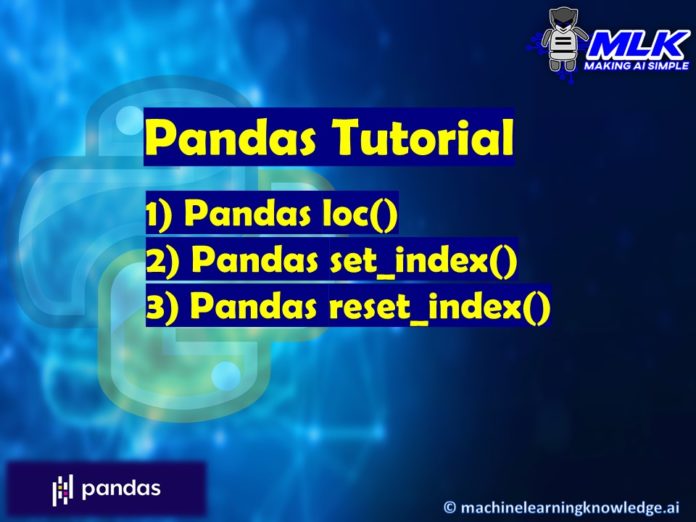 MLK
MAKING AI SIMPLE

Pandas Tutorial

1) Pandas loc()
2) Pandas set_index()
3) Pandas reset_index()

pandas

© machinelearningknowledge.ai